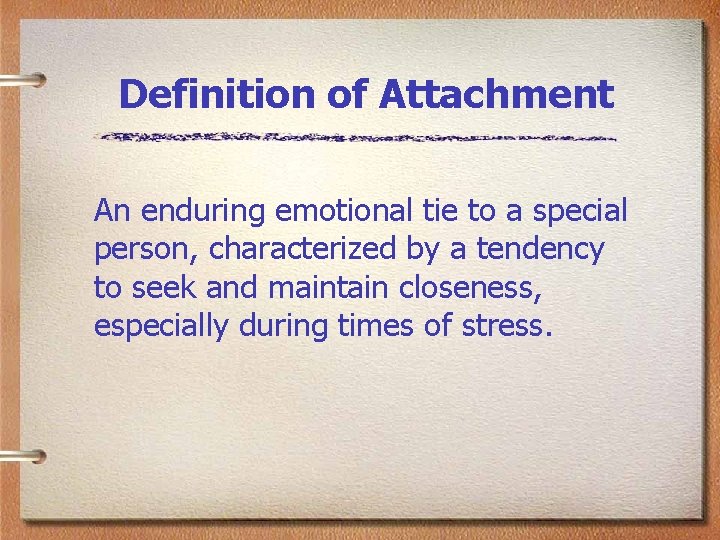 Definition of Attachment

An enduring emotional tie to a special person, characterized by a tendency to seek and maintain closeness, especially during times of stress.